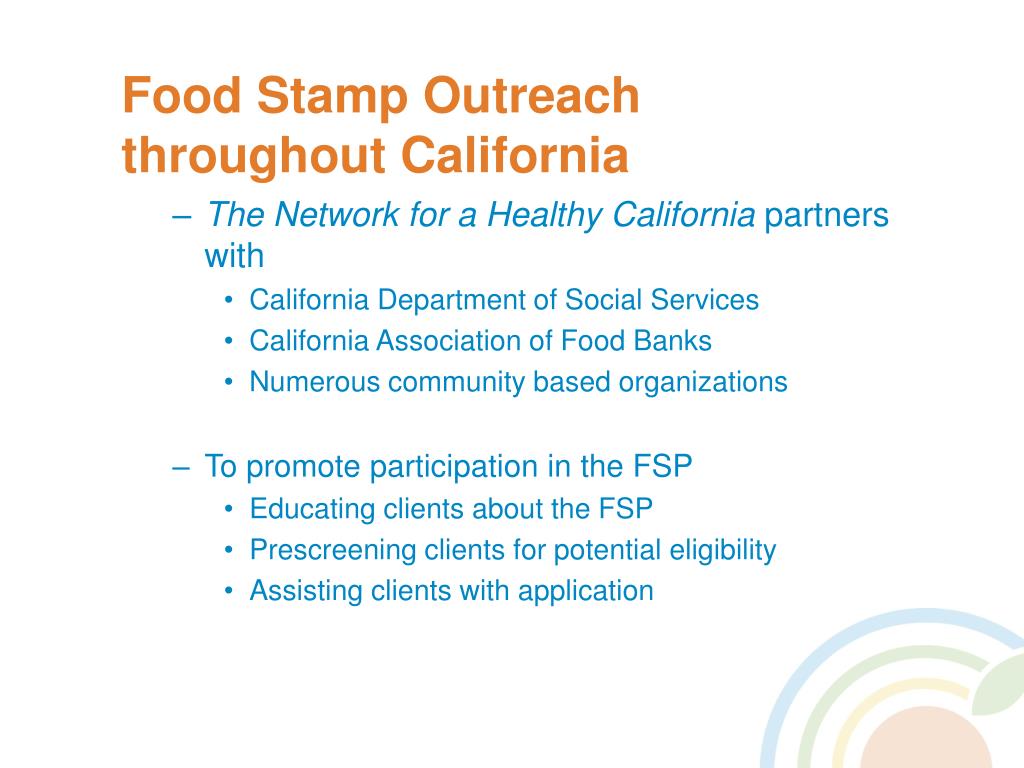 Food Stamp Outreach throughout California

– The Network for a Healthy California partners with
  • California Department of Social Services
  • California Association of Food Banks
  • Numerous community based organizations

– To promote participation in the FSP
  • Educating clients about the FSP
  • Prescreening clients for potential eligibility
  • Assisting clients with application